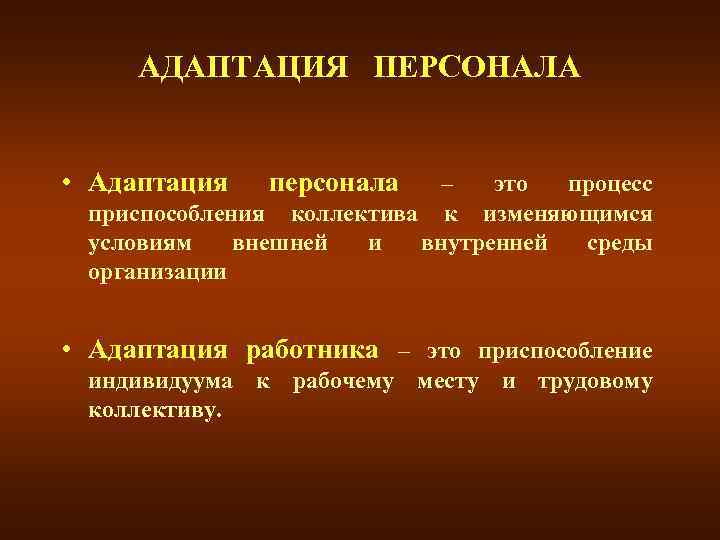 АДАПТАЦИЯ ПЕРСОНАЛА

• Адаптация персонала – это процесс приспособления коллектива к изменяющимся условиям внешней и внутренней среды организации

• Адаптация работника – это приспособление индивидуума к рабочему месту и трудовому коллективу.